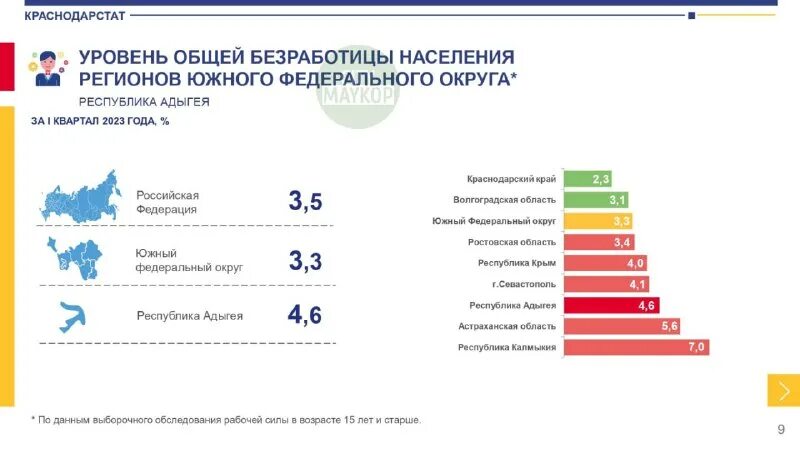 КРАСНОДАРСТАТ

УРОВЕНЬ ОБЩЕЙ БЕЗРАБОТИЦЫ НАСЕЛЕНИЯ РЕГИОНОВ ЮЖНОГО ФЕДЕРАЛЬНОГО ОКРУГА*

РЕСПУБЛИКА АДЫГЕЯ

МАУКОР

ЗА I КВАРТАЛ 2023 ГОДА, %

Российская Федерация 3,5

Южный федеральный округ 3,3

Республика Адыгея 4,6

Краснодарский край 2,3
Волгоградская область 3,1
Южный Федеральный округ 3,3
Ростовская область 3,4
Республика Крым 4,0
г.Севастополь 4,1
Республика Адыгея 4,6
Астраханская область 5,6
Республика Калмыкия 7,0

* По данным выборочного обследования рабочей силы в возрасте 15 лет и старше.

9